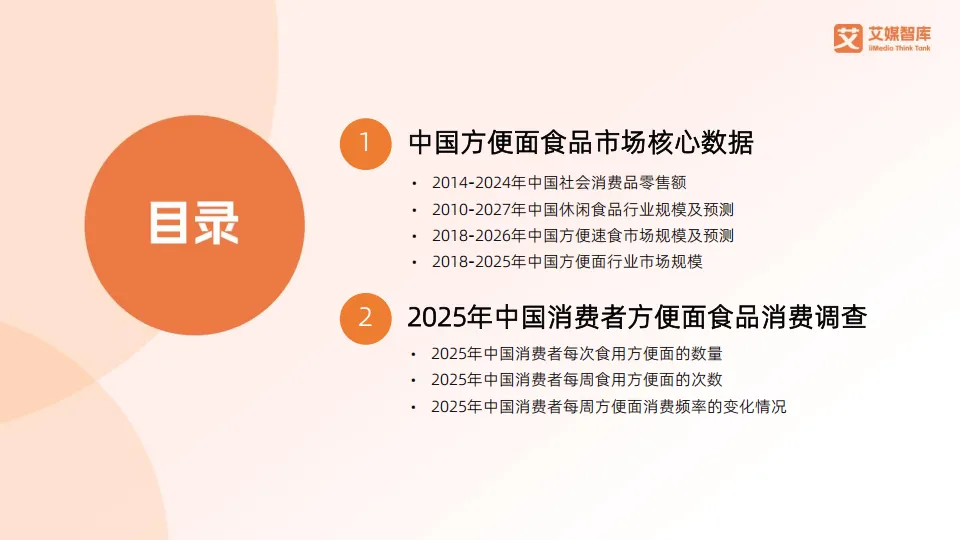 艾 艾媒智库
iiMedia Think Tank

目录

1 中国方便面食品市场核心数据

• 2014-2024年中国社会消费品零售额
• 2010-2027年中国休闲食品行业规模及预测
• 2018-2026年中国方便速食市场规模及预测
• 2018-2025年中国方便面行业市场规模

2 2025年中国消费者方便面食品消费调查

• 2025年中国消费者每次食用方便面的数量
• 2025年中国消费者每周食用方便面的次数
• 2025年中国消费者每周方便面消费频率的变化情况